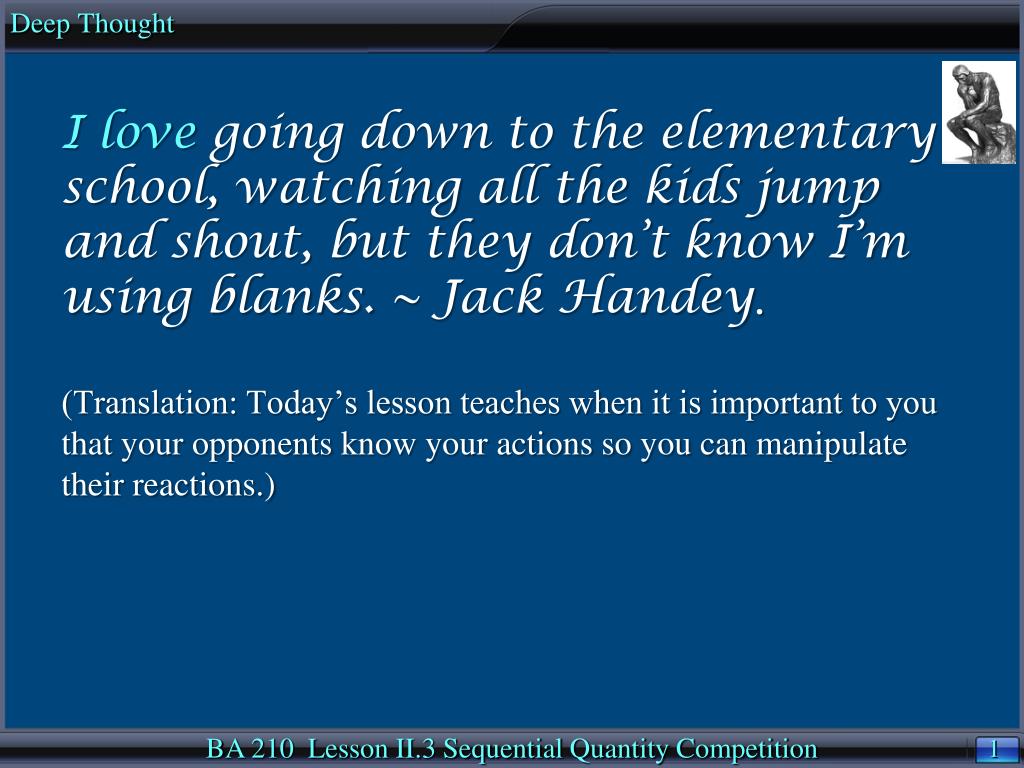 Deep Thought

I love going down to the elementary school, watching all the kids jump and shout, but they don’t know I’m using blanks. ~ Jack Handey.

(Translation: Today’s lesson teaches when it is important to you that your opponents know your actions so you can manipulate their reactions.)

BA 210 Lesson II.3 Sequential Quantity Competition

1